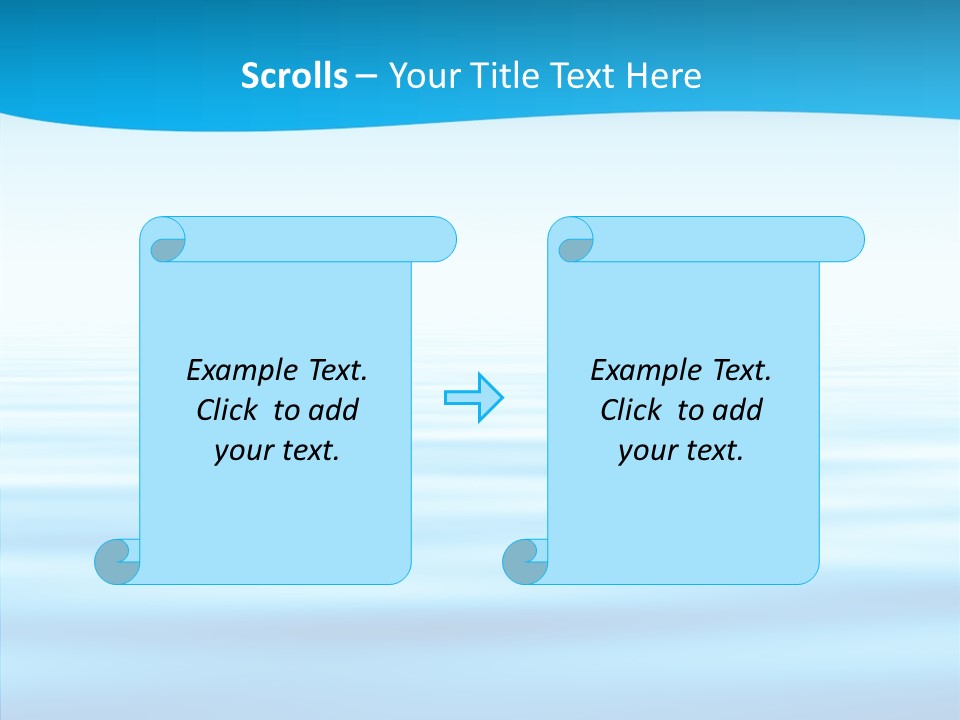 Scrolls – Your Title Text Here

Example Text. Click to add your text.

Example Text. Click to add your text.